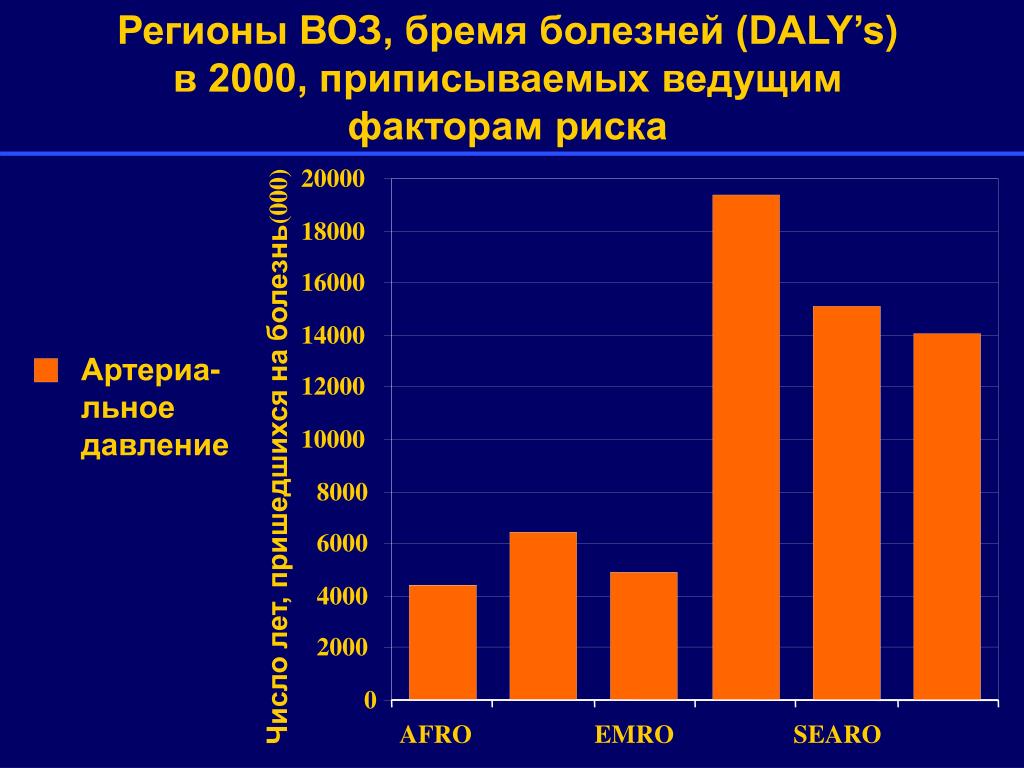 Регионы ВОЗ, бремя болезней (DALY's) в 2000, приписываемых ведущим факторам риска

Артериальное давление

Число лет, пришедшихся на болезнь(000)

20000
18000
16000
14000
12000
10000
8000
6000
4000
2000
0

AFRO
EMRO
SEARO